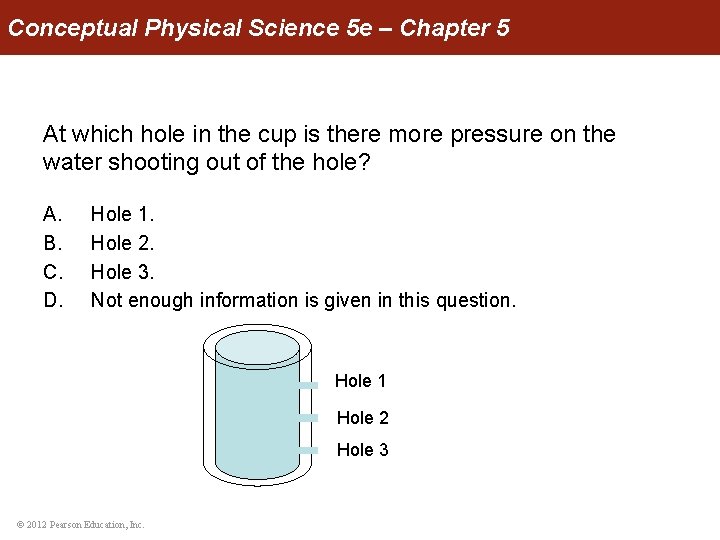 Conceptual Physical Science 5e – Chapter 5

At which hole in the cup is there more pressure on the water shooting out of the hole?

A. Hole 1.
B. Hole 2.
C. Hole 3.
D. Not enough information is given in this question.

Hole 1
Hole 2
Hole 3

© 2012 Pearson Education, Inc.